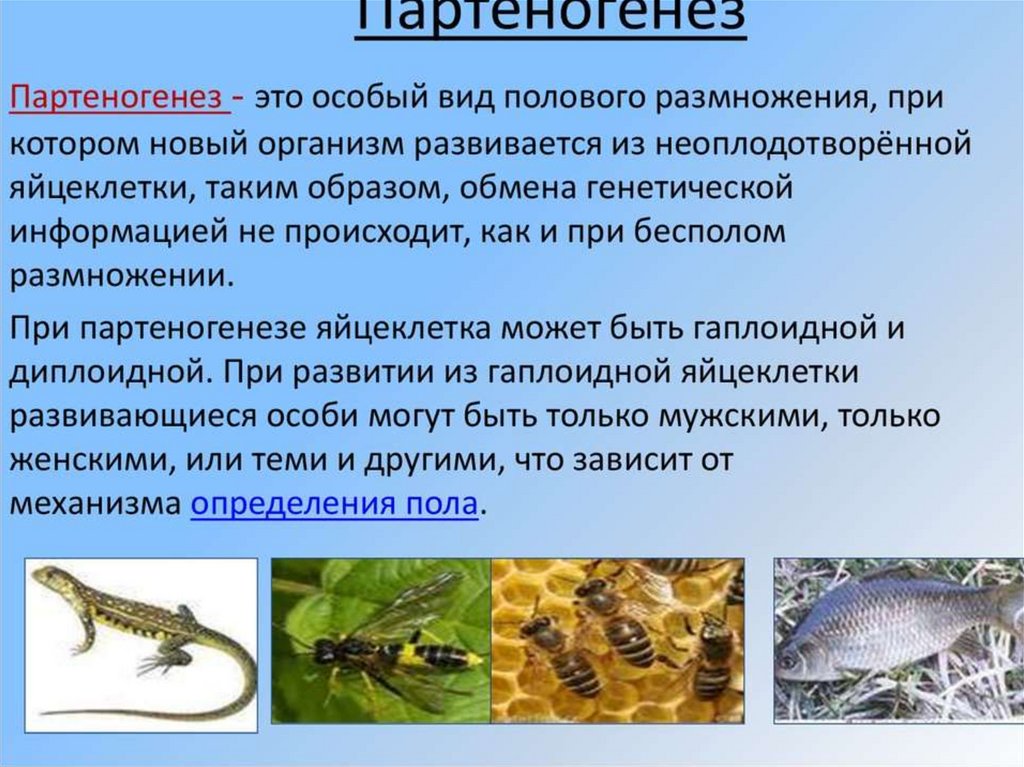 Партеногенез

Партеногенез - это особый вид полового размножения, при котором новый организм развивается из неоплодотворённой яйцеклетки, таким образом, обмена генетической информацией не происходит, как и при бесполом размножении.

При партеногенезе яйцеклетка может быть гаплоидной и диплоидной. При развитии из гаплоидной яйцеклетки развивающиеся особи могут быть только мужскими, только женскими, или теми и другими, что зависит от механизма определения пола.